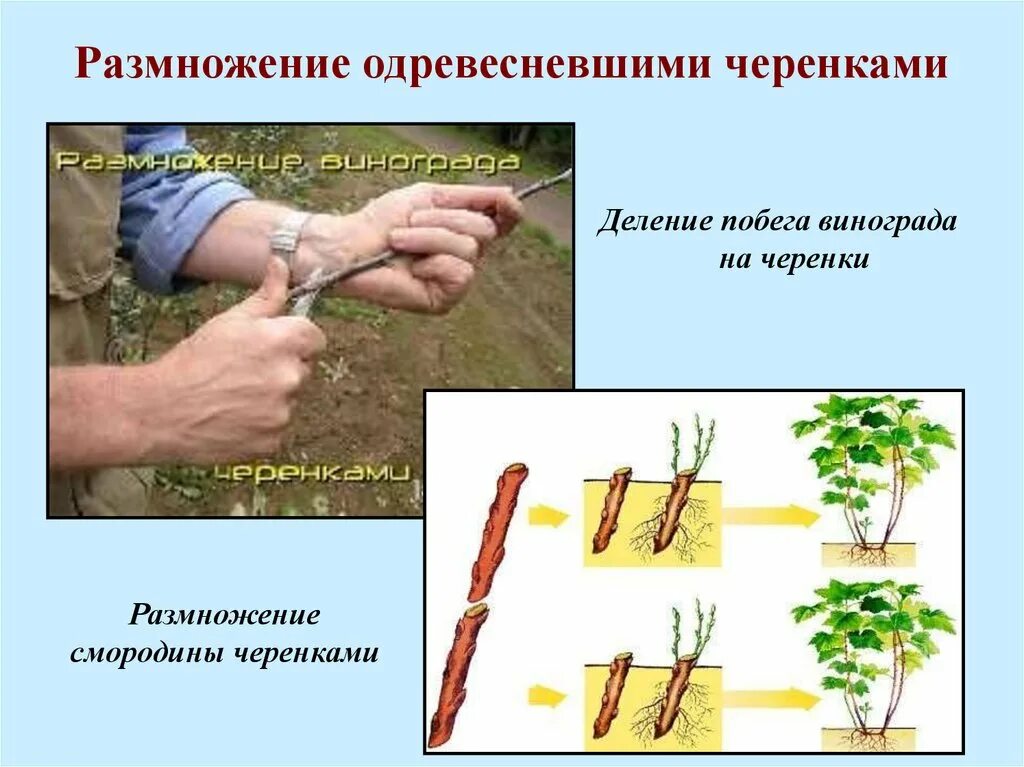 Размножение одревесневшими черенками

Размножение винограда

черенками

Деление побега винограда на черенки

Размножение смородины черенками